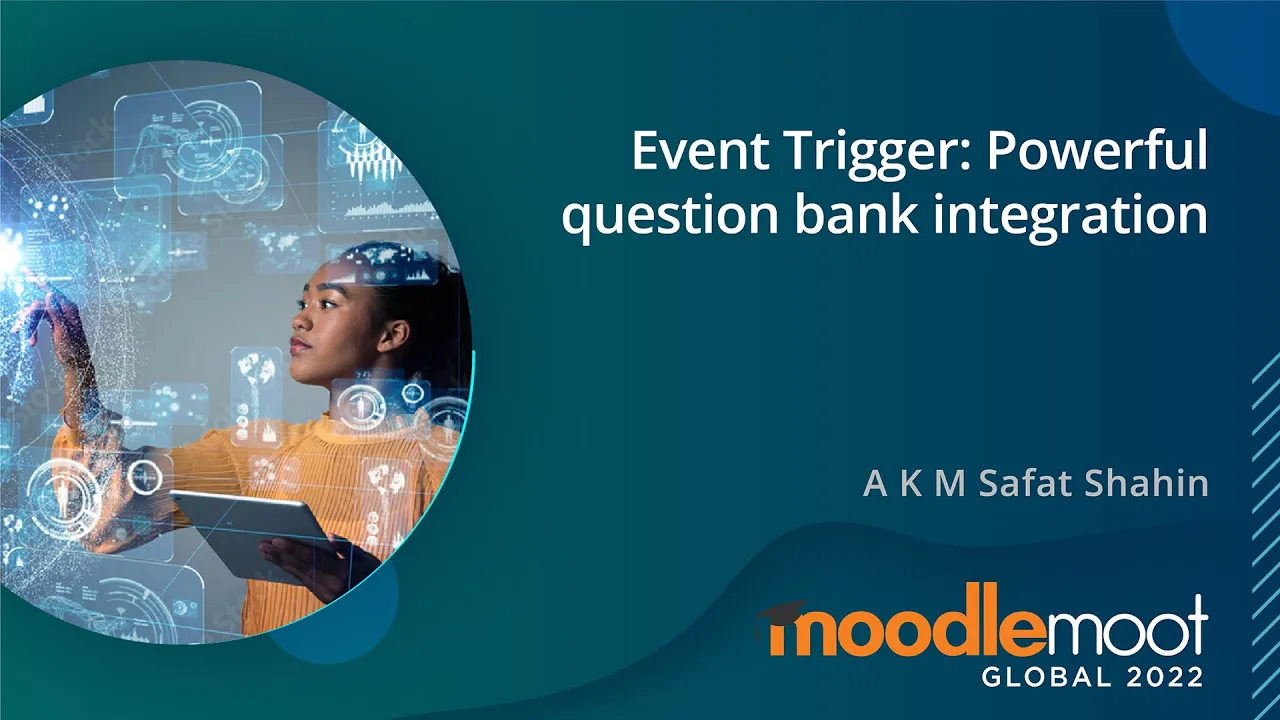 Event Trigger: Powerful question bank integration

A K M Safat Shahin

moodlemoot
GLOBAL 2022